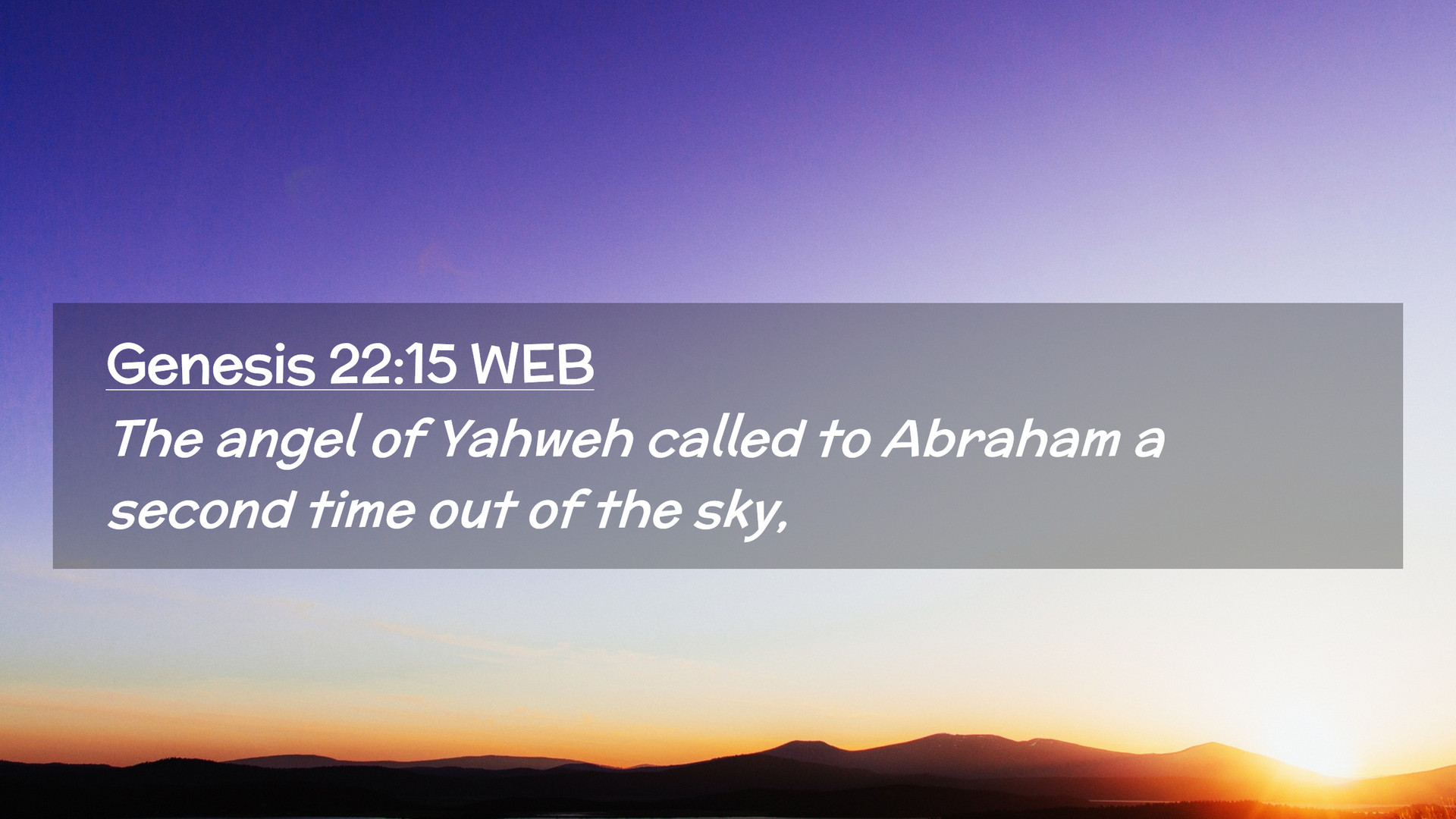 Genesis 22:15 WEB
The angel of Yahweh called to Abraham a second time out of the sky,